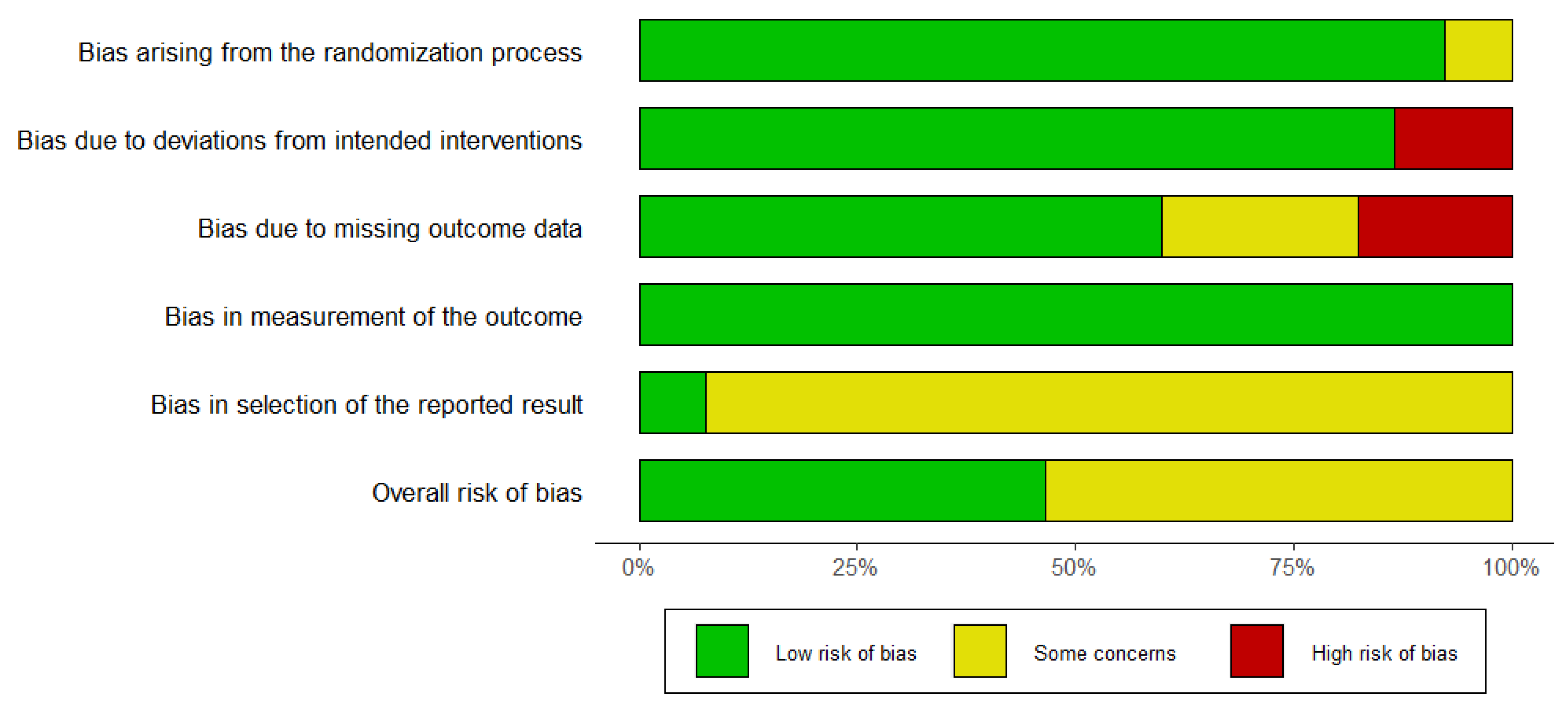 Bias arising from the randomization process

Bias due to deviations from intended interventions

Bias due to missing outcome data

Bias in measurement of the outcome

Bias in selection of the reported result

Overall risk of bias

0%
25%
50%
75%
100%

Low risk of bias
Some concerns
High risk of bias